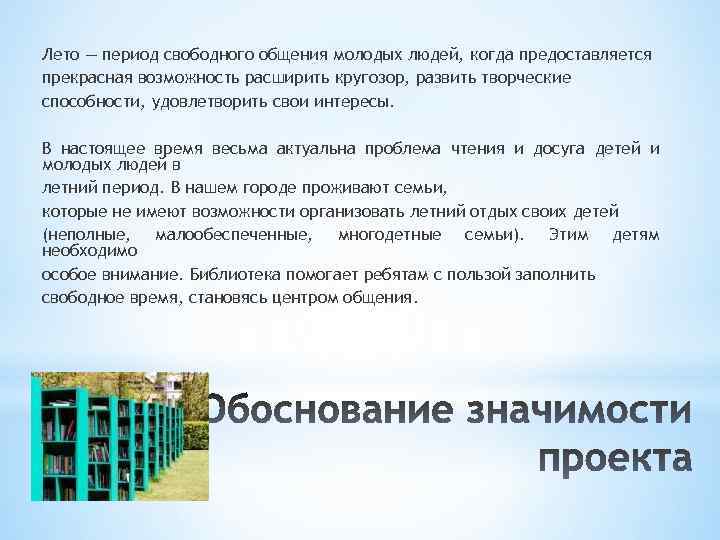 Лето — период свободного общения молодых людей, когда предоставляется прекрасная возможность расширить кругозор, развить творческие способности, удовлетворить свои интересы.

В настоящее время весьма актуальна проблема чтения и досуга детей и молодых людей в
летний период. В нашем городе проживают семьи,
которые не имеют возможности организовать летний отдых своих детей
(неполные, малообеспеченные, многодетные семьи). Этим детям необходимо
особое внимание. Библиотека помогает ребятам с пользой заполнить
свободное время, становясь центром общения.

Обоснование значимости проекта